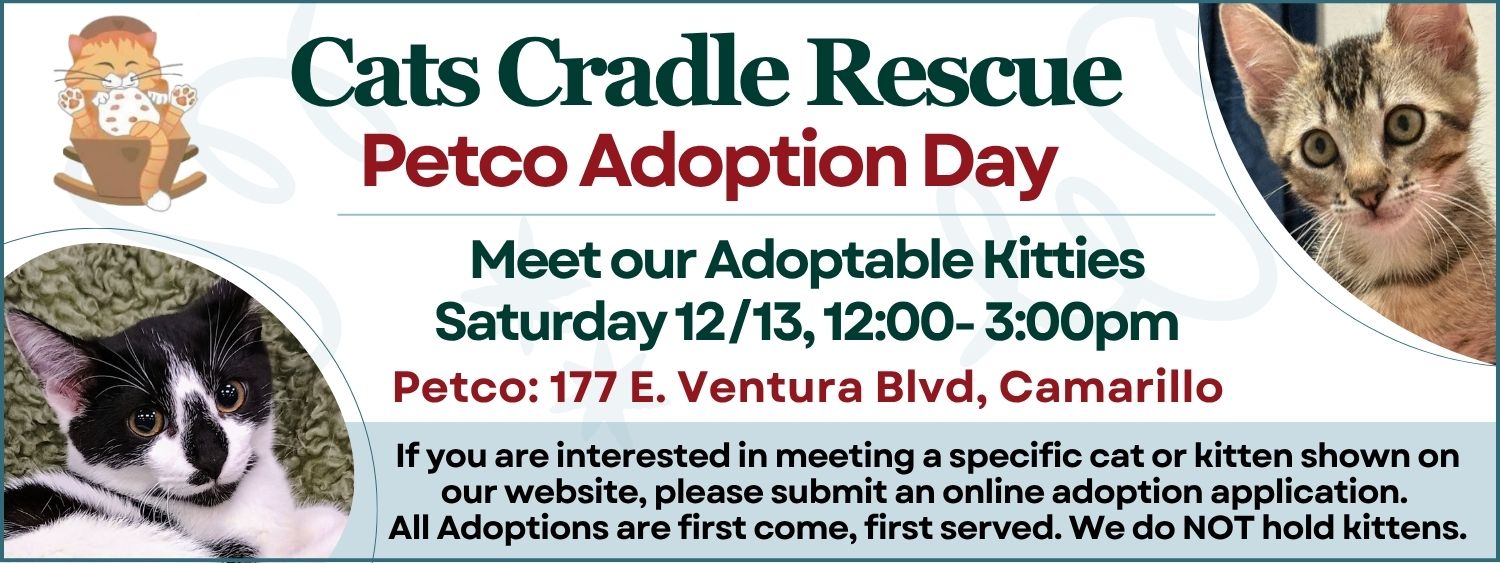 Cats Cradle Rescue
Petco Adoption Day

Meet our Adoptable Kitties
Saturday 12/13, 12:00- 3:00pm

Petco: 177 E. Ventura Blvd, Camarillo

If you are interested in meeting a specific cat or kitten shown on our website, please submit an online adoption application. All Adoptions are first come, first served. We do NOT hold kittens.